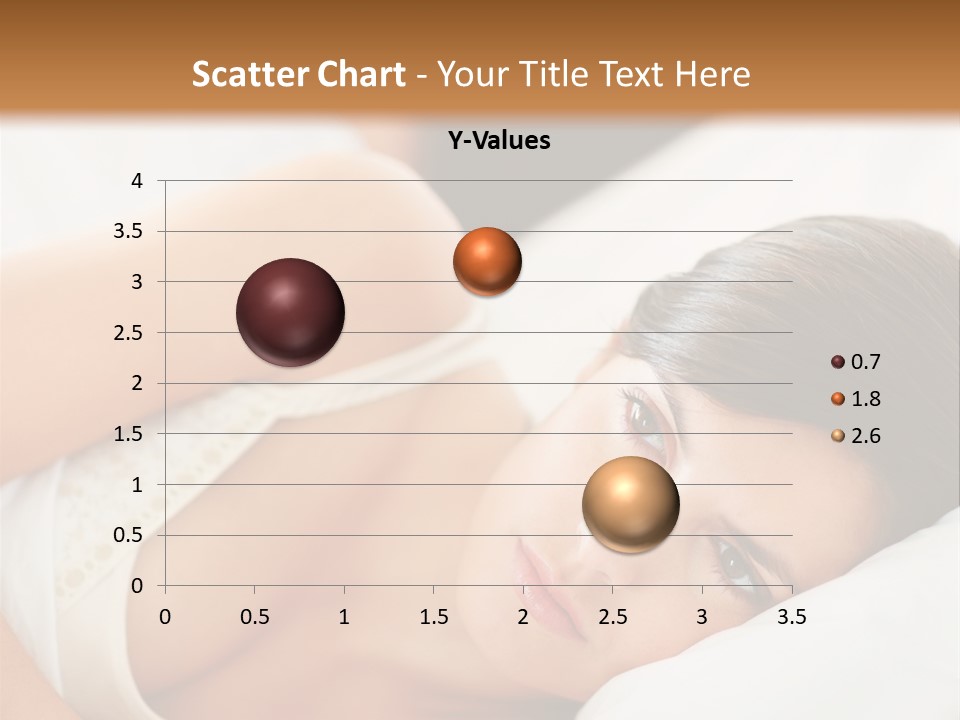 Scatter Chart - Your Title Text Here

Y-Values

4
3.5
3
2.5
2
1.5
1
0.5
0

0 0.5 1 1.5 2 2.5 3 3.5

0.7
1.8
2.6